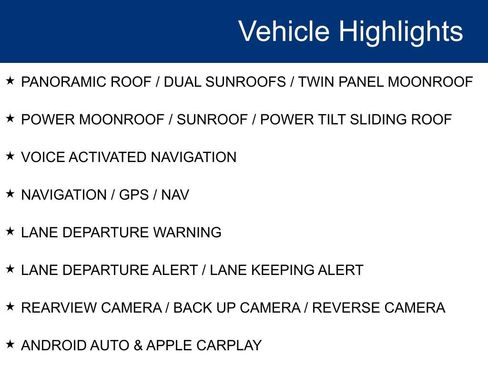 Vehicle Highlights

★ PANORAMIC ROOF / DUAL SUNROOFS / TWIN PANEL MOONROOF

★ POWER MOONROOF / SUNROOF / POWER TILT SLIDING ROOF

★ VOICE ACTIVATED NAVIGATION

★ NAVIGATION / GPS / NAV

★ LANE DEPARTURE WARNING

★ LANE DEPARTURE ALERT / LANE KEEPING ALERT

★ REARVIEW CAMERA / BACK UP CAMERA / REVERSE CAMERA

★ ANDROID AUTO & APPLE CARPLAY